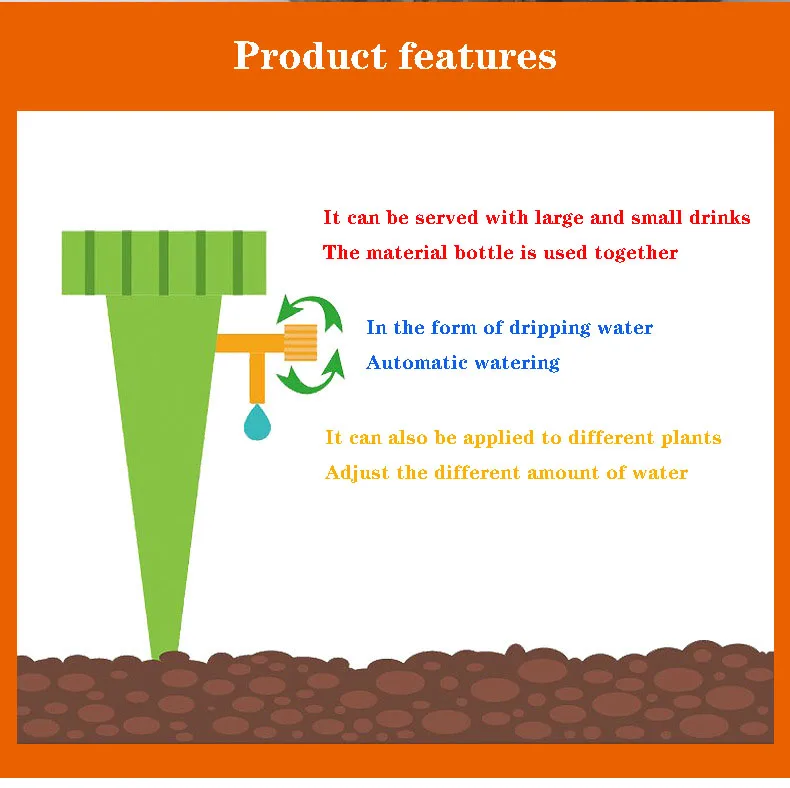 Product features

It can be served with large and small drinks
The material bottle is used together

In the form of dripping water
Automatic watering

It can also be applied to different plants
Adjust the different amount of water